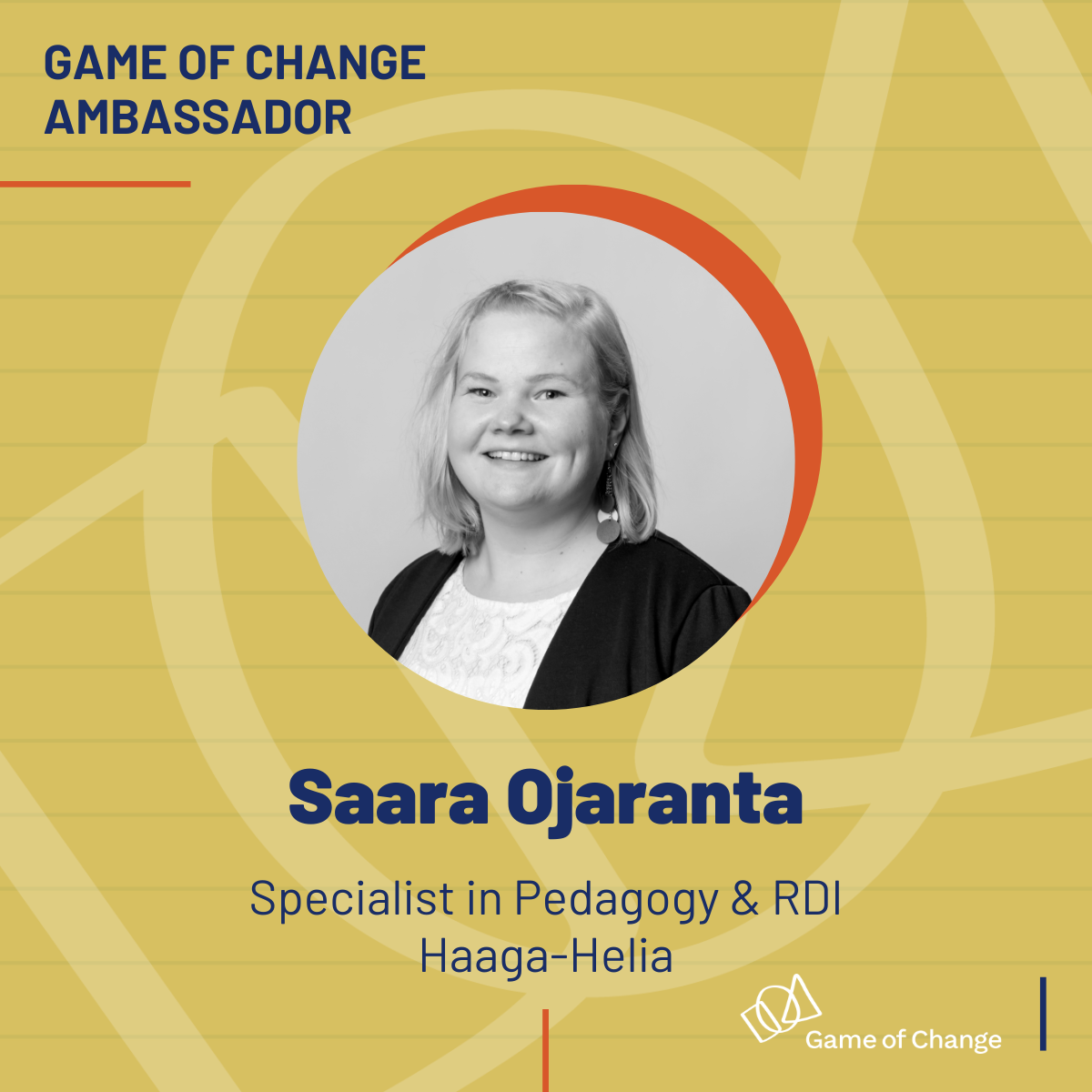 GAME OF CHANGE AMBASSADOR

Saara Ojaranta

Specialist in Pedagogy & RDI
Haaga-Helia

Game of Change